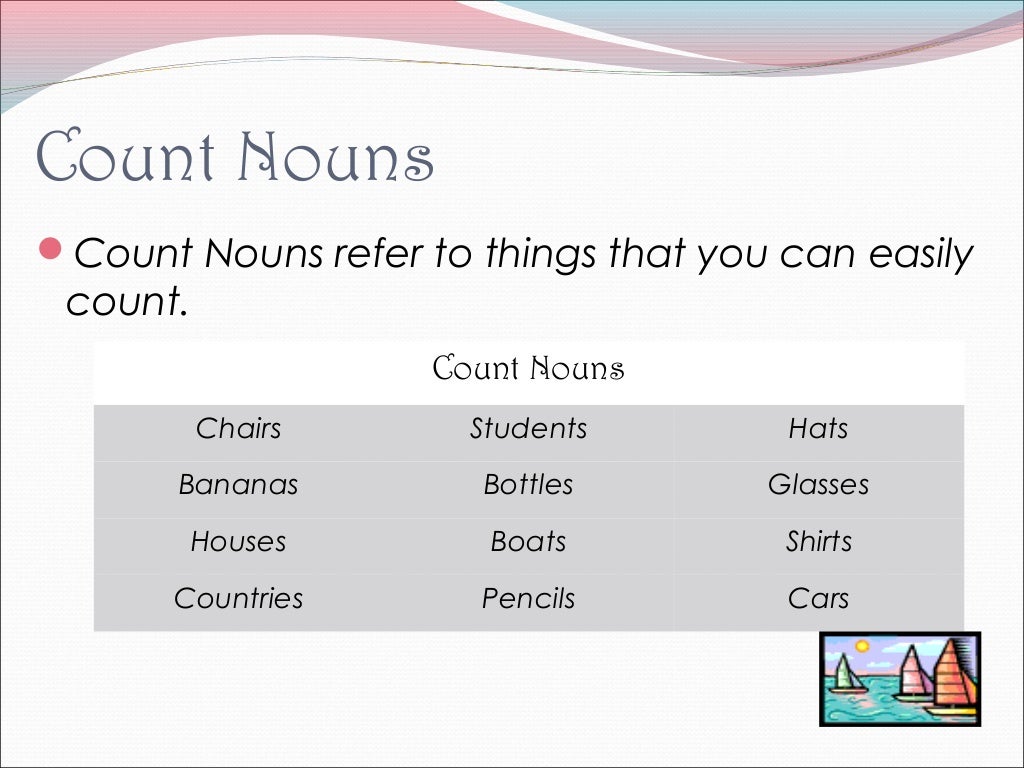 Count Nouns

Count Nouns refer to things that you can easily count.

| Count Nouns | | |
|---|---|---|
| Chairs | Students | Hats |
| Bananas | Bottles | Glasses |
| Houses | Boats | Shirts |
| Countries | Pencils | Cars |